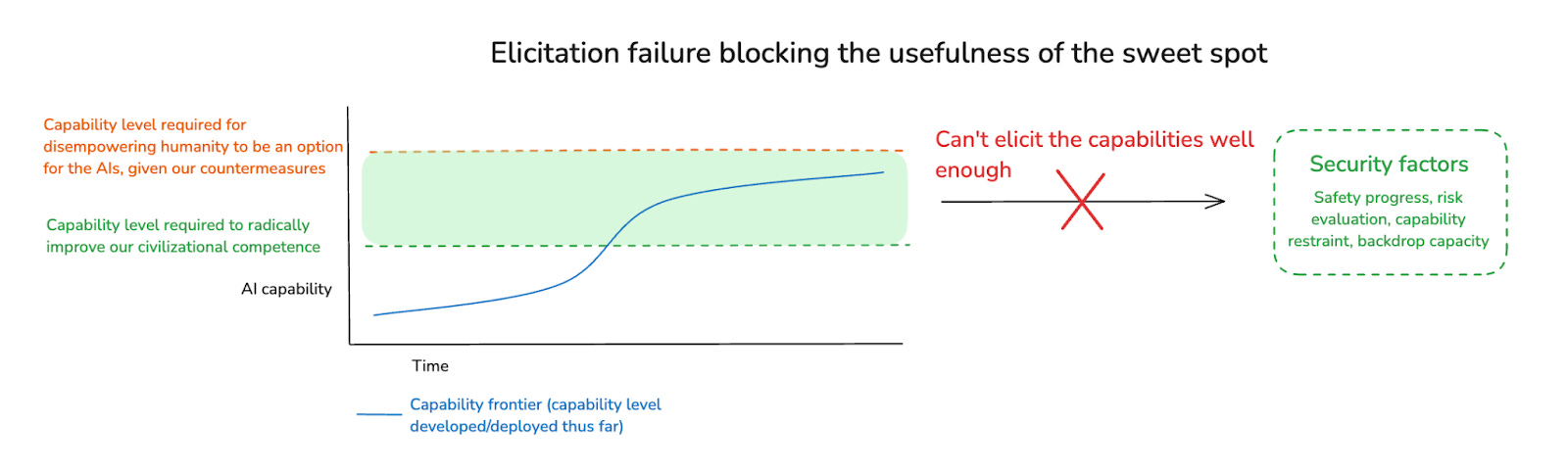 Elicitation failure blocking the usefulness of the sweet spot

Capability level required for disempowering humanity to be an option for the AIs, given our countermeasures

Capability level required to radically improve our civilizational competence

AI capability

Time

Capability frontier (capability level developed/deployed thus far)

Can't elicit the capabilities well enough

Security factors

Safety progress, risk evaluation, capability restraint, backdrop capacity